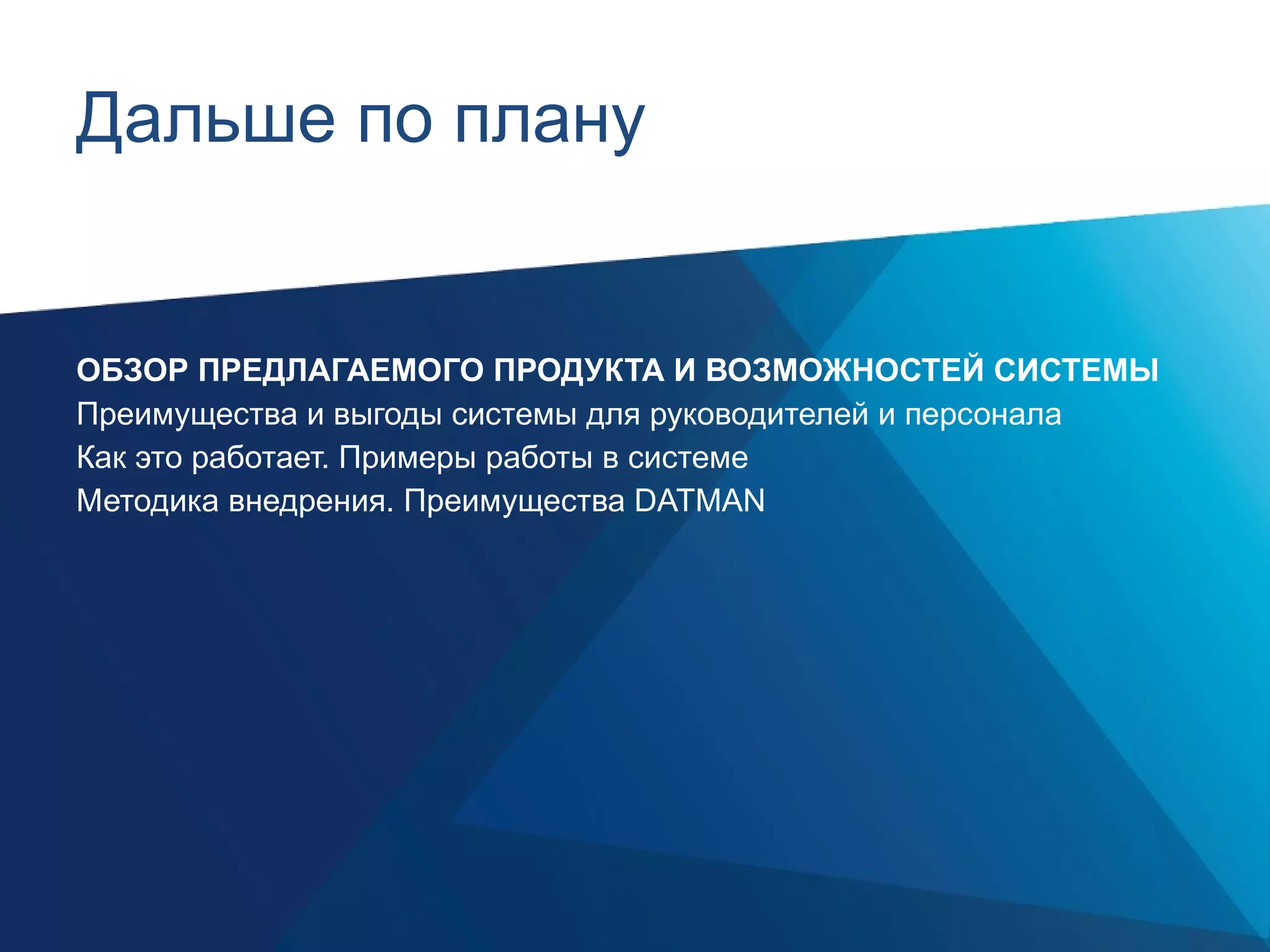 Дальше по плану

ОБЗОР ПРЕДЛАГАЕМОГО ПРОДУКТА И ВОЗМОЖНОСТЕЙ СИСТЕМЫ
Преимущества и выгоды системы для руководителей и персонала
Как это работает. Примеры работы в системе
Методика внедрения. Преимущества DATMAN